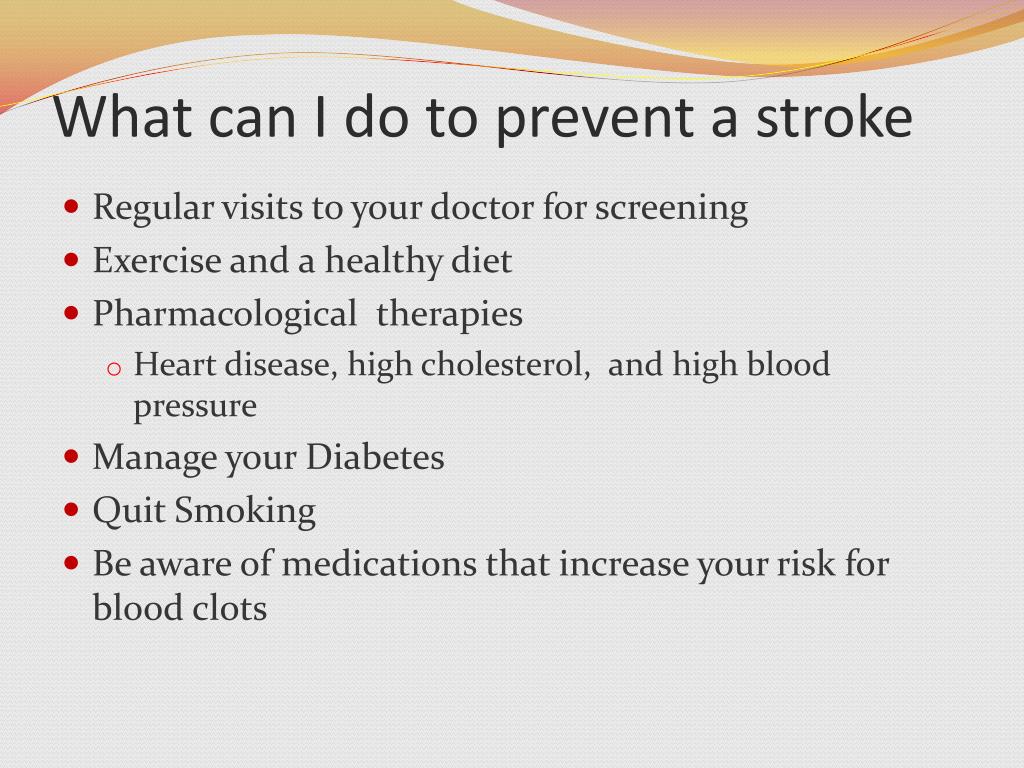 What can I do to prevent a stroke

- Regular visits to your doctor for screening
- Exercise and a healthy diet
- Pharmacological therapies
  - Heart disease, high cholesterol, and high blood pressure
- Manage your Diabetes
- Quit Smoking
- Be aware of medications that increase your risk for blood clots